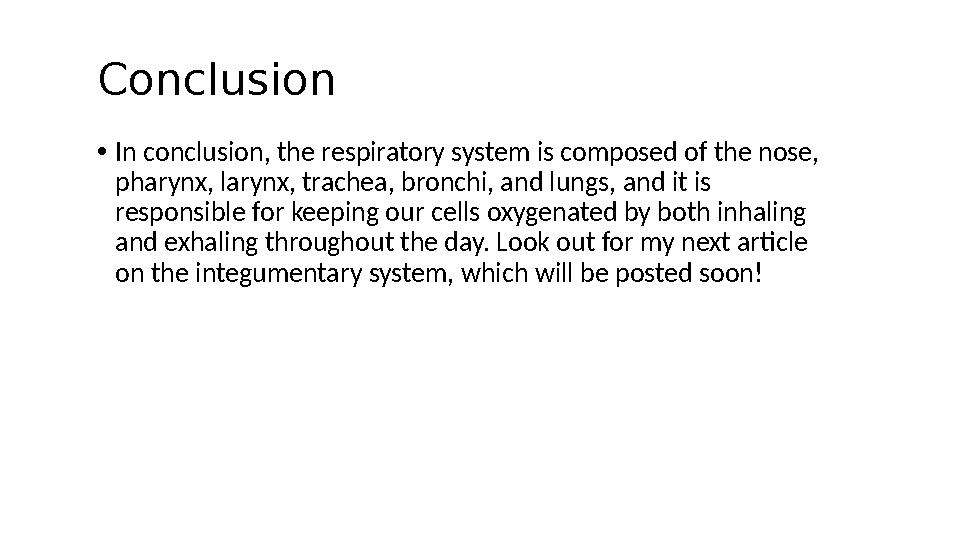 Conclusion

• In conclusion, the respiratory system is composed of the nose, pharynx, larynx, trachea, bronchi, and lungs, and it is responsible for keeping our cells oxygenated by both inhaling and exhaling throughout the day. Look out for my next article on the integumentary system, which will be posted soon!